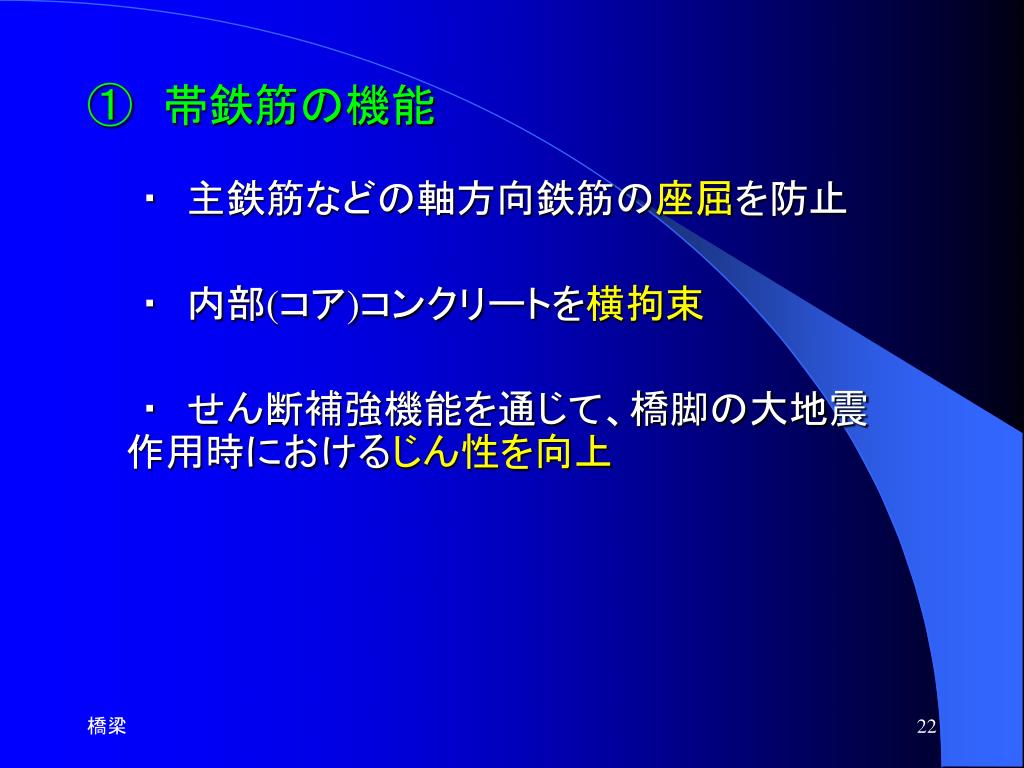 ① 帯鉄筋の機能

・ 主鉄筋などの軸方向鉄筋の座屈を防止

・ 内部(コア)コンクリートを横拘束

・ せん断補強機能を通じて、橋脚の大地震作用時におけるじん性を向上

橋梁

22